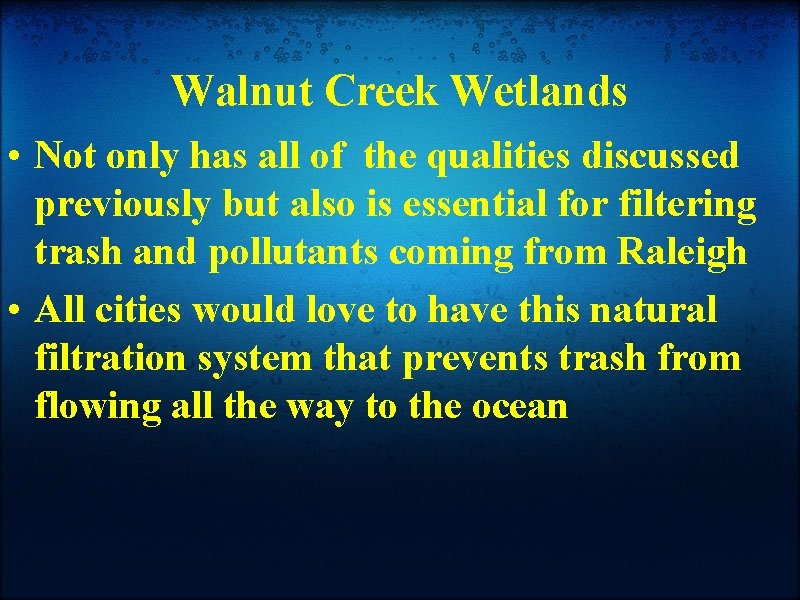 Walnut Creek Wetlands

• Not only has all of the qualities discussed previously but also is essential for filtering trash and pollutants coming from Raleigh

• All cities would love to have this natural filtration system that prevents trash from flowing all the way to the ocean